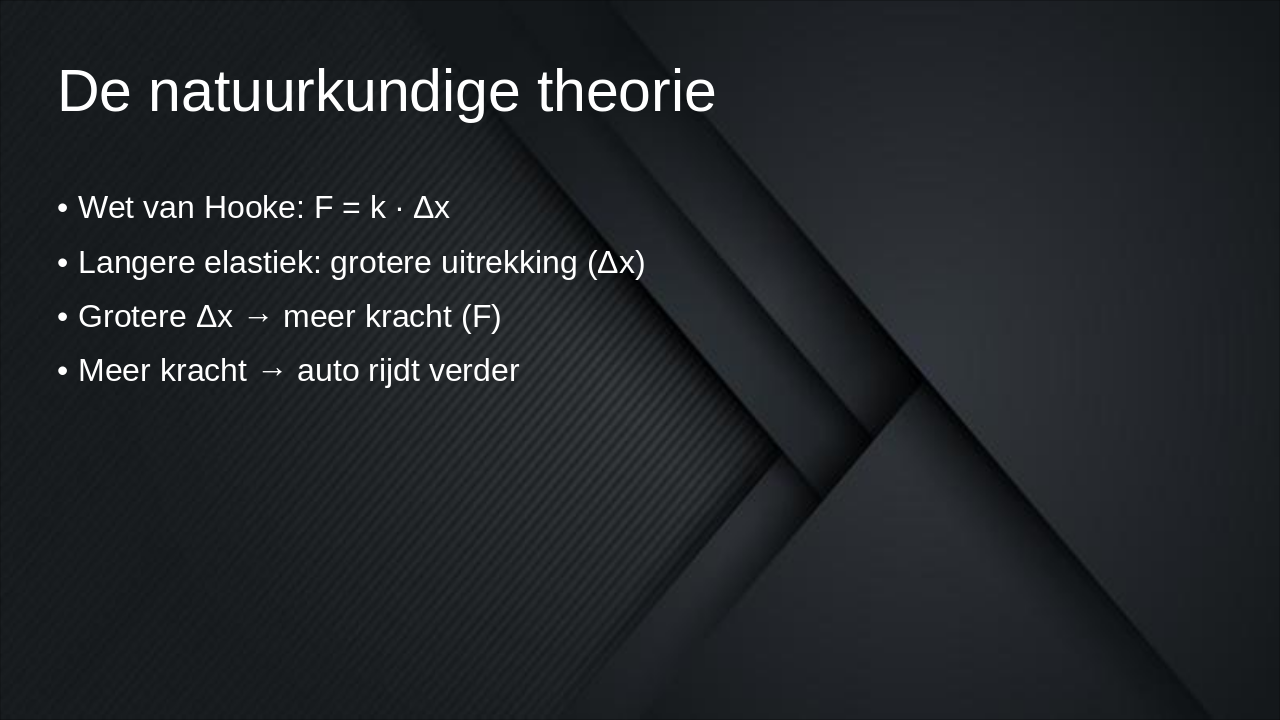 De natuurkundige theorie

• Wet van Hooke: $F = k \cdot \Delta x$
• Langere elastiek: grotere uitrekking ($\Delta x$)
• Grotere $\Delta x$ → meer kracht (F)
• Meer kracht → auto rijdt verder